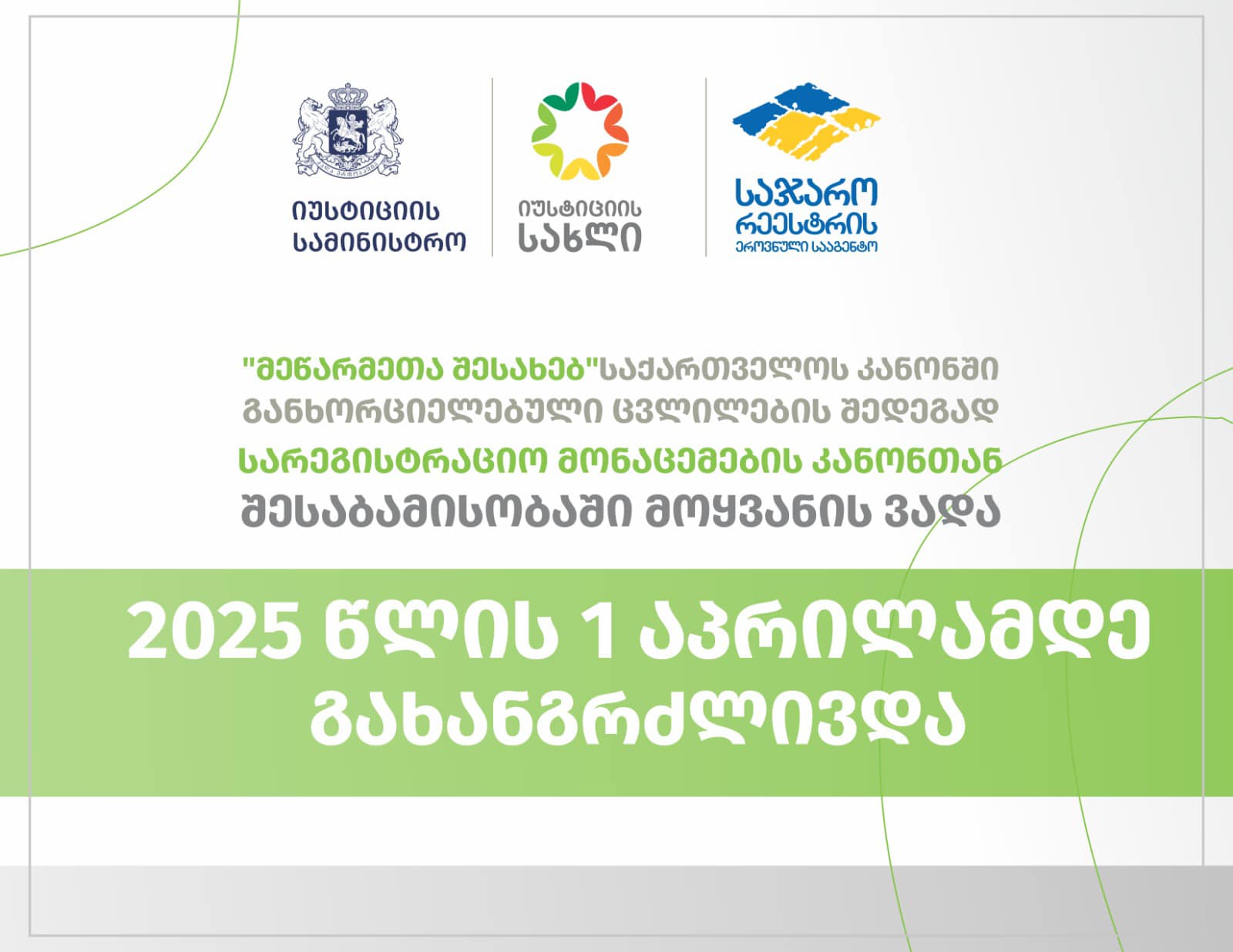 იუსტიციის სამინისტრო

იუსტიციის სახლი

საჯარო რეესტრის ეროვნული სააგენტო

"მეწარმეთა შესახებ"საქართველოს კანონში განხორციელებული ცვლილების შედეგად სარეგისტრაციო მონაცემების კანონთან შესაბამისობაში მოყვანის ვადა

2025 წლის 1 აპრილამდე გახანგრძლივდა